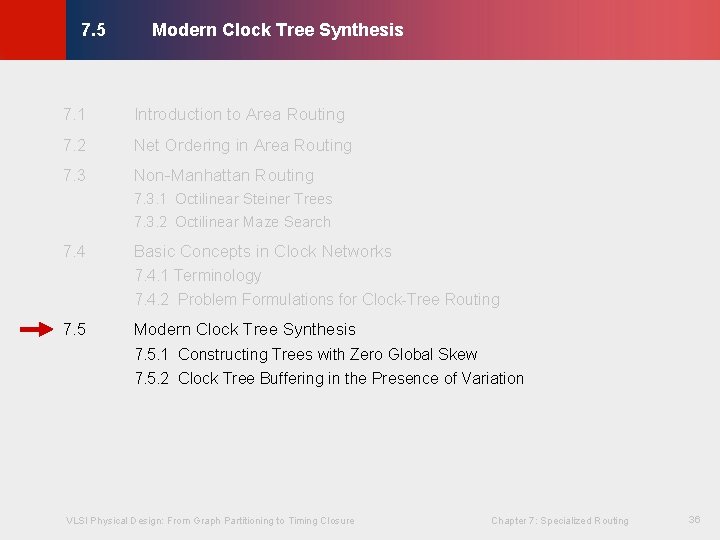 7.5 Modern Clock Tree Synthesis

7.1 Introduction to Area Routing

7.2 Net Ordering in Area Routing

7.3 Non-Manhattan Routing
7.3.1 Octilinear Steiner Trees
7.3.2 Octilinear Maze Search

7.4 Basic Concepts in Clock Networks
7.4.1 Terminology
7.4.2 Problem Formulations for Clock-Tree Routing

7.5 Modern Clock Tree Synthesis
7.5.1 Constructing Trees with Zero Global Skew
7.5.2 Clock Tree Buffering in the Presence of Variation

VLSI Physical Design: From Graph Partitioning to Timing Closure

Chapter 7: Specialized Routing

36